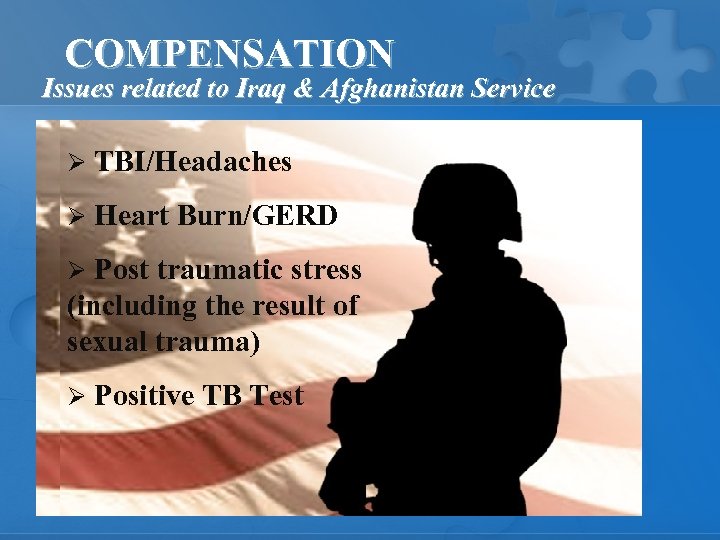 COMPENSATION
Issues related to Iraq & Afghanistan Service

➢ TBI/Headaches

➢ Heart Burn/GERD

➢ Post traumatic stress (including the result of sexual trauma)

➢ Positive TB Test